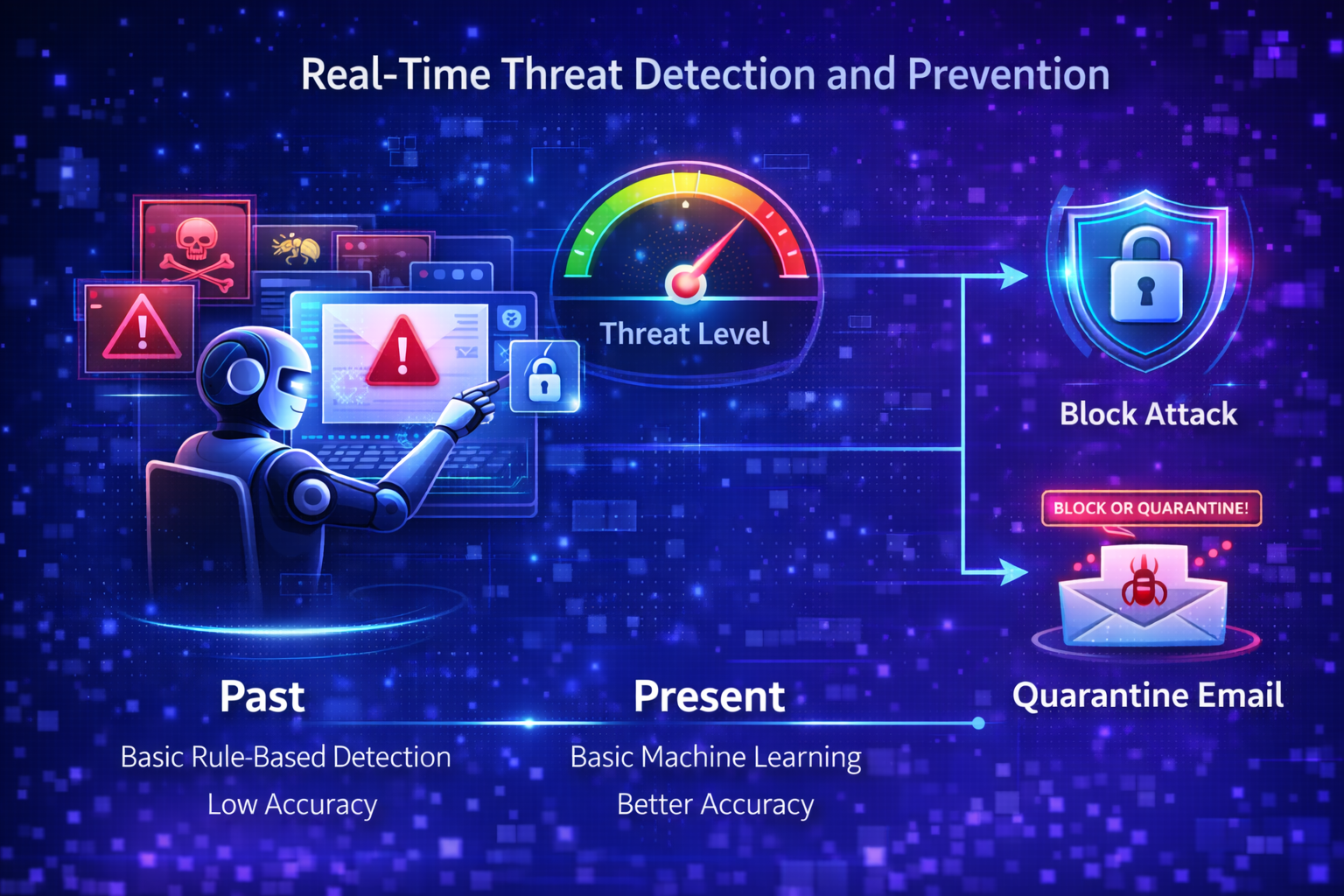 Real-Time Threat Detection and Prevention

Threat Level

Block Attack

BLOCK OR QUARANTINE!

Quarantine Email

Past

Basic Rule-Based Detection

Low Accuracy

Present

Basic Machine Learning

Better Accuracy